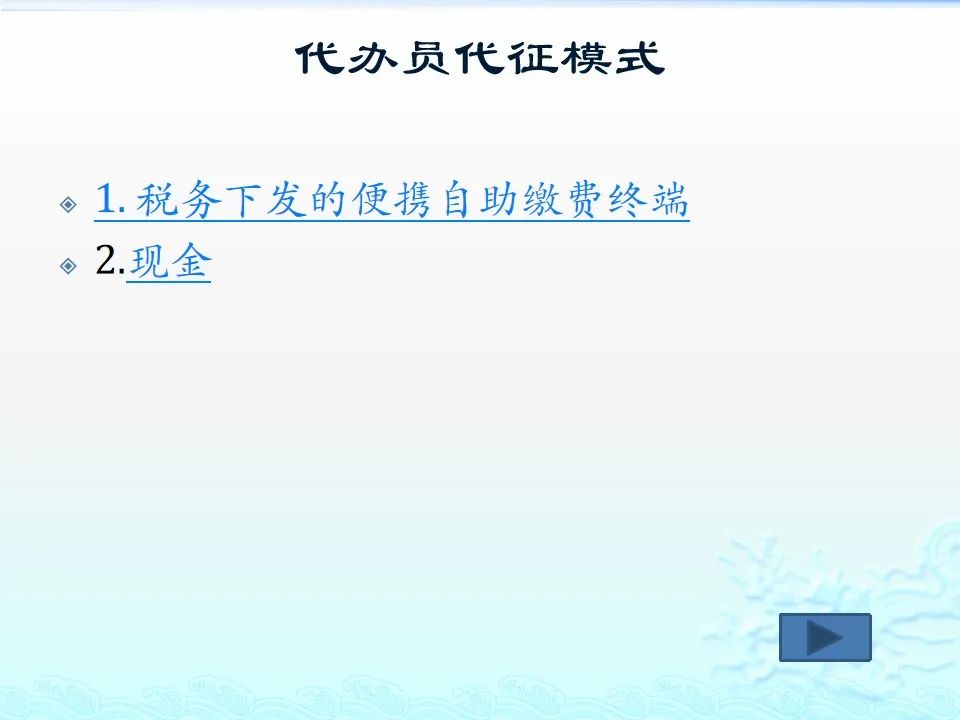 代办员代征模式

1. 税务下发的便携自助缴费终端
2.现金